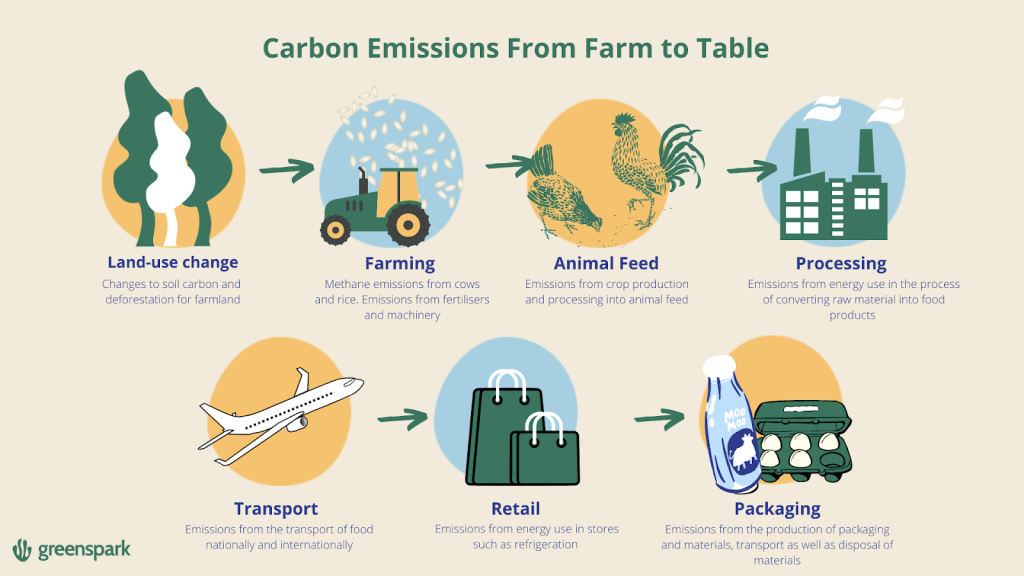 Carbon Emissions From Farm to Table

Land-use change
Changes to soil carbon and deforestation for farmland

Farming
Methane emissions from cows and rice. Emissions from fertilisers and machinery

Animal Feed
Emissions from crop production and processing into animal feed

Processing
Emissions from energy use in the process of converting raw material into food products

Transport
Emissions from the transport of food nationally and internationally

Retail
Emissions from energy use in stores such as refrigeration

Moo Moo

Packaging
Emissions from the production of packaging and materials, transport as well as disposal of materials

greenspark